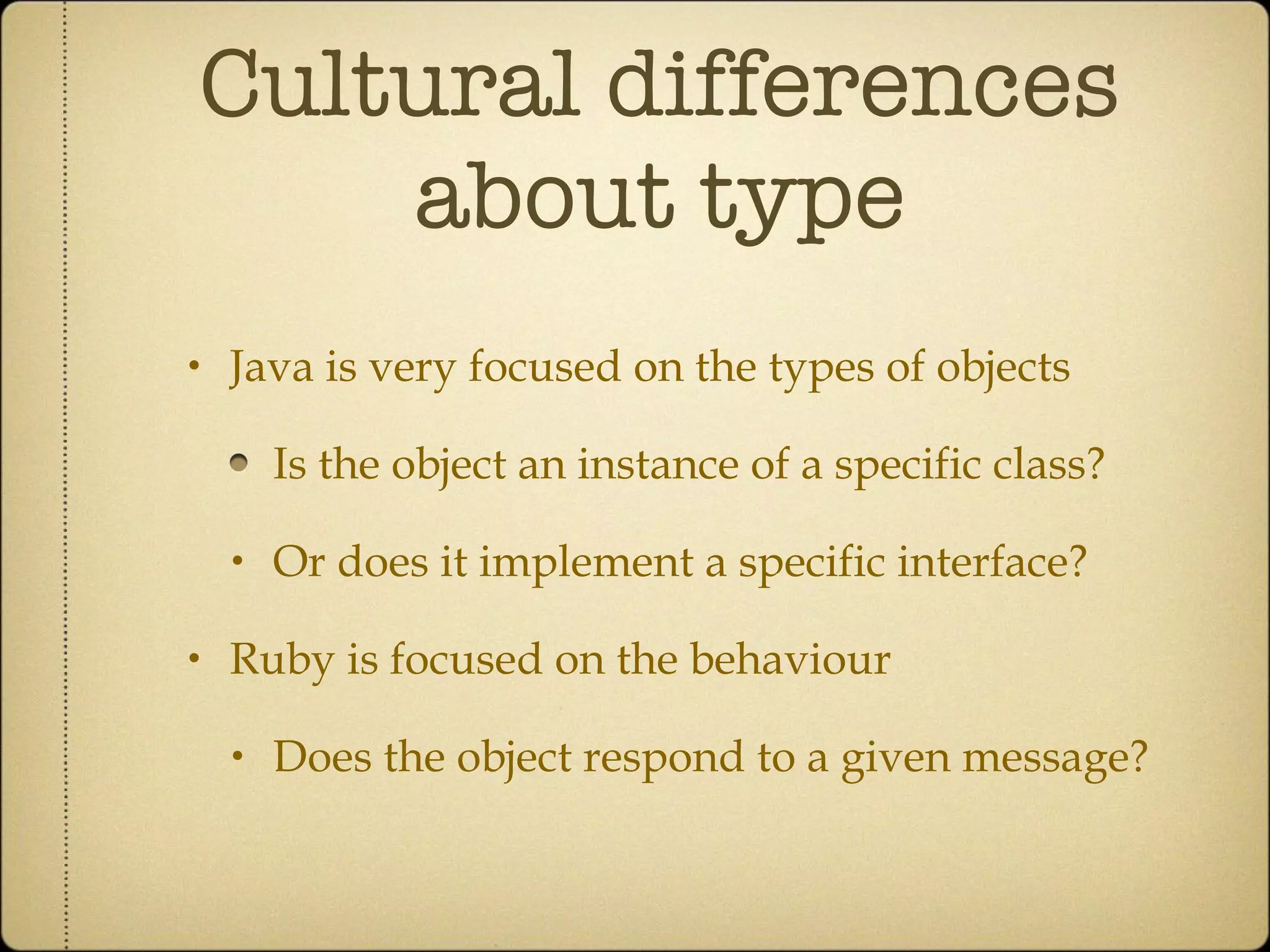 Cultural differences about type

• Java is very focused on the types of objects

• Is the object an instance of a specific class?

• Or does it implement a specific interface?

• Ruby is focused on the behaviour

• Does the object respond to a given message?